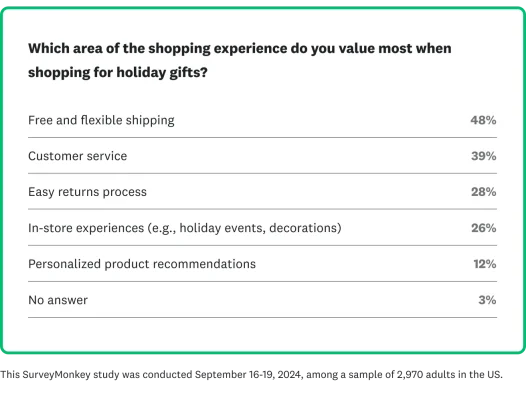 Which area of the shopping experience do you value most when shopping for holiday gifts?

| | |
|---|---|
| Free and flexible shipping | 48% |
| Customer service | 39% |
| Easy returns process | 28% |
| In-store experiences (e.g., holiday events, decorations) | 26% |
| Personalized product recommendations | 12% |
| No answer | 3% |

This SurveyMonkey study was conducted September 16-19, 2024, among a sample of 2,970 adults in the US.